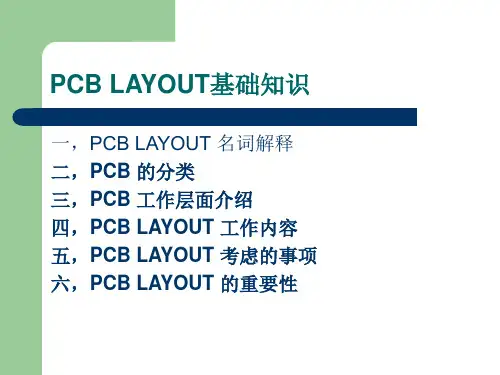 PCB LAYOUT基础知识

一，PCB LAYOUT 名词解释
二，PCB 的分类
三，PCB 工作层面介绍
四，PCB LAYOUT 工作内容
五，PCB LAYOUT 考虑的事项
六，PCB LAYOUT 的重要性